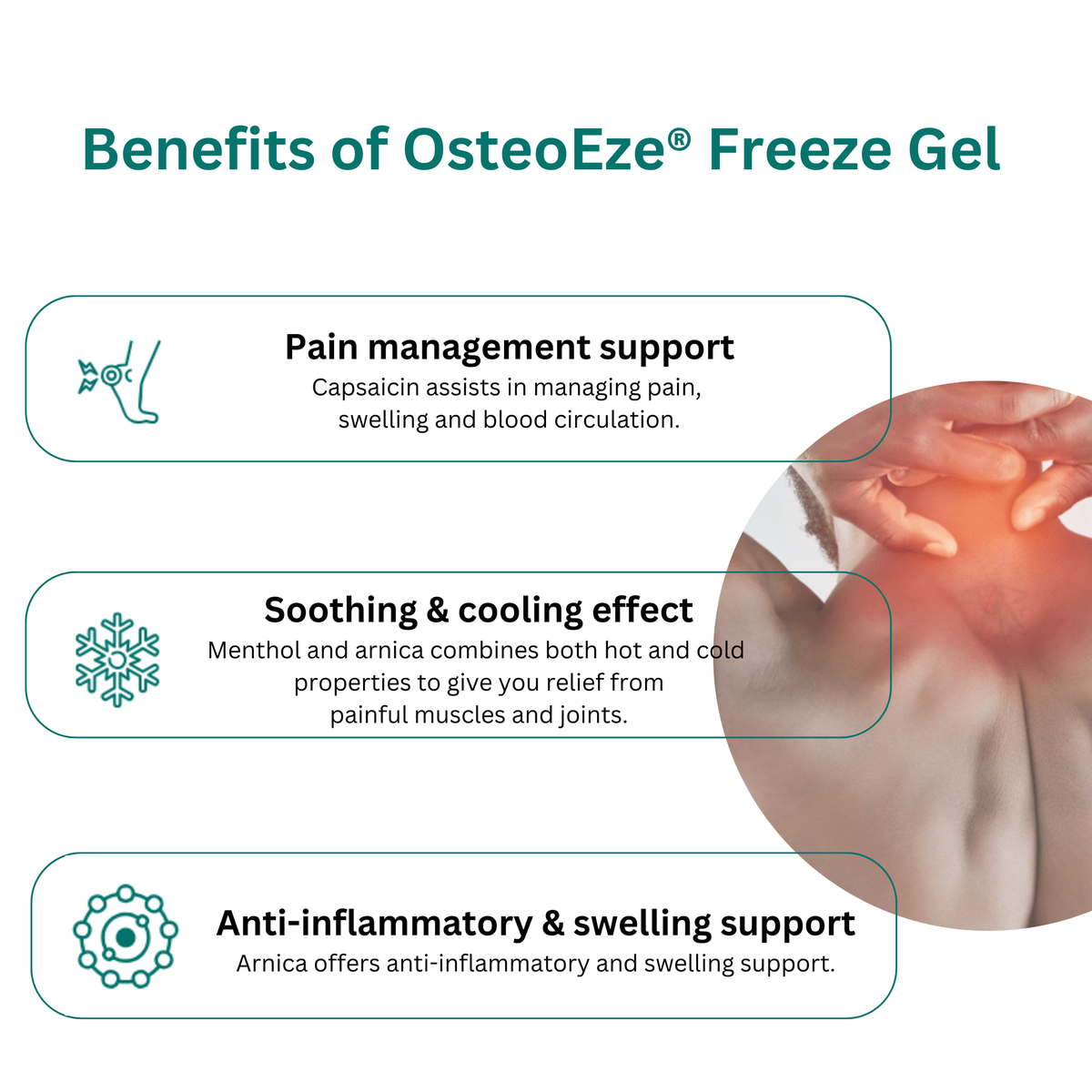 Benefits of OsteoEze® Freeze Gel

Pain management support
Capsaicin assists in managing pain, swelling and blood circulation.

Soothing & cooling effect
Menthol and arnica combines both hot and cold properties to give you relief from painful muscles and joints.

Anti-inflammatory & swelling support
Arnica offers anti-inflammatory and swelling support.